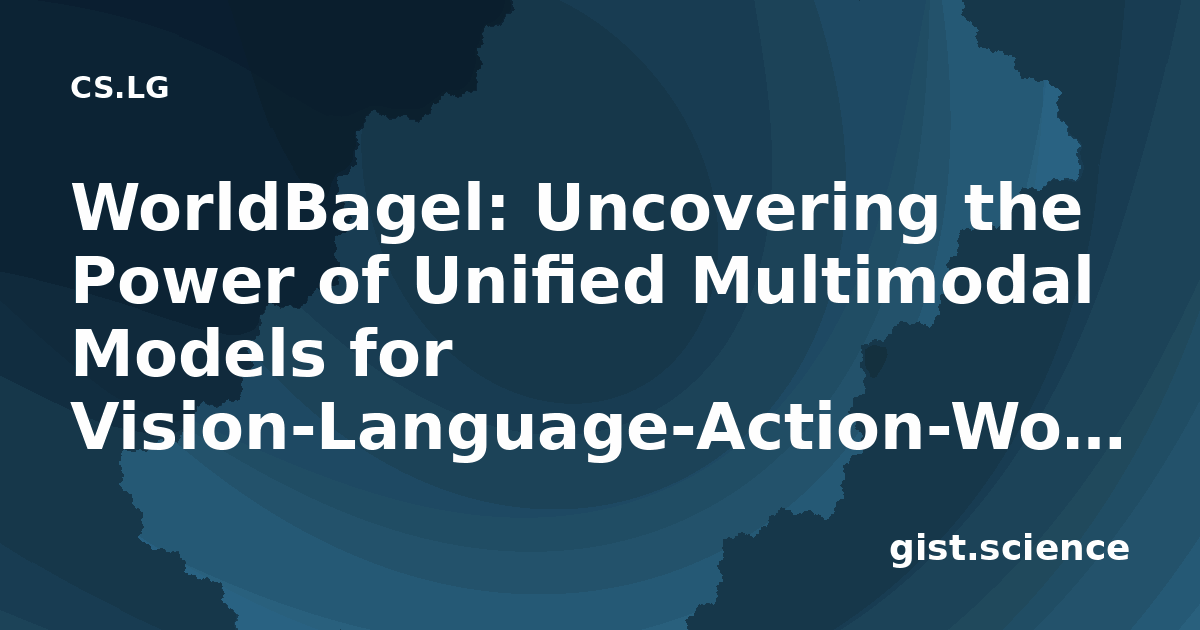 CS.LG

WorldBagel: Uncovering the Power of Unified Multimodal Models for Vision-Language-Action-Wo...

gist.science